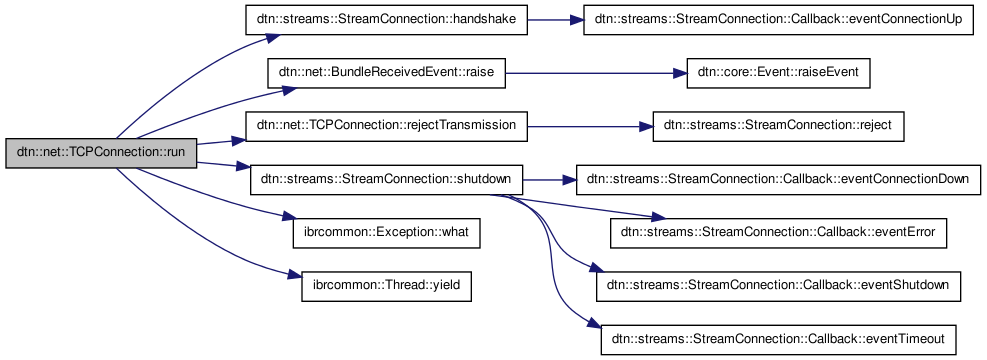 dtn::net::TCPConnection::run

dtn::streams::StreamConnection::handshake

dtn::net::BundleReceivedEvent::raise

dtn::net::TCPConnection::rejectTransmission

dtn::streams::StreamConnection::shutdown

ibrcommon::Exception::what

ibrcommon::Thread::yield

dtn::streams::StreamConnection::Callback::eventConnectionUp

dtn::core::Event::raiseEvent

dtn::streams::StreamConnection::reject

dtn::streams::StreamConnection::Callback::eventConnectionDown

dtn::streams::StreamConnection::Callback::eventError

dtn::streams::StreamConnection::Callback::eventShutdown

dtn::streams::StreamConnection::Callback::eventTimeout